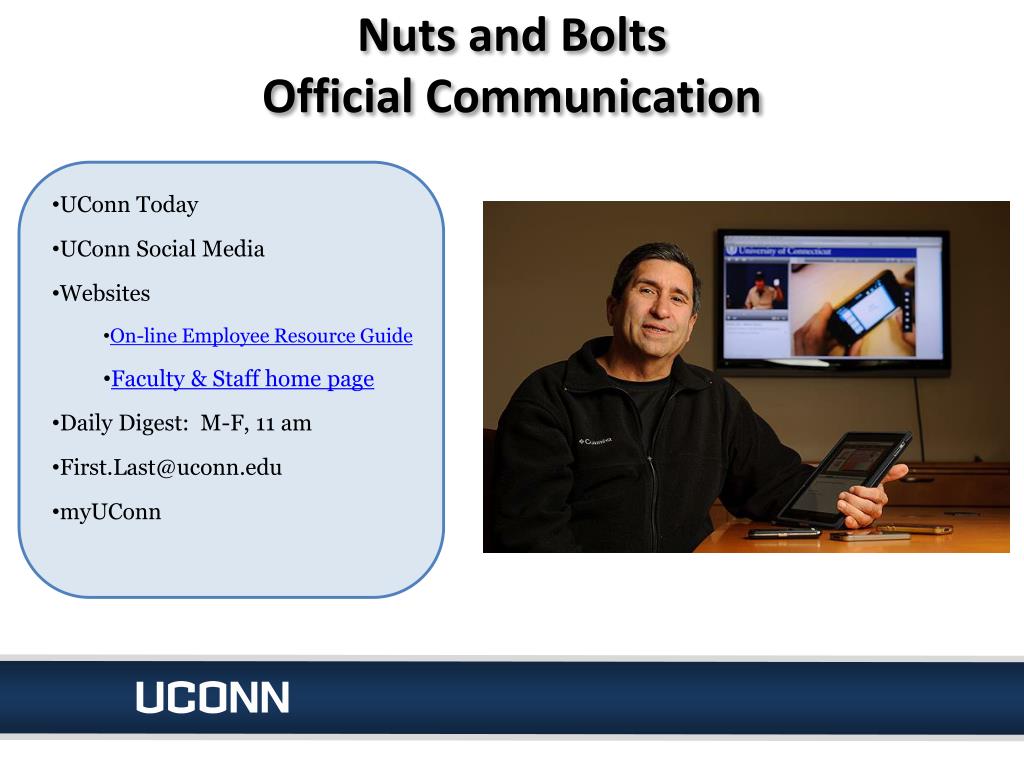 Nuts and Bolts
Official Communication

•UConn Today

•UConn Social Media

•Websites

•On-line Employee Resource Guide

•Faculty & Staff home page

•Daily Digest: M-F, 11 am

•First.Last@uconn.edu

•myUConn

University of Connecticut

Columbia

UCONN